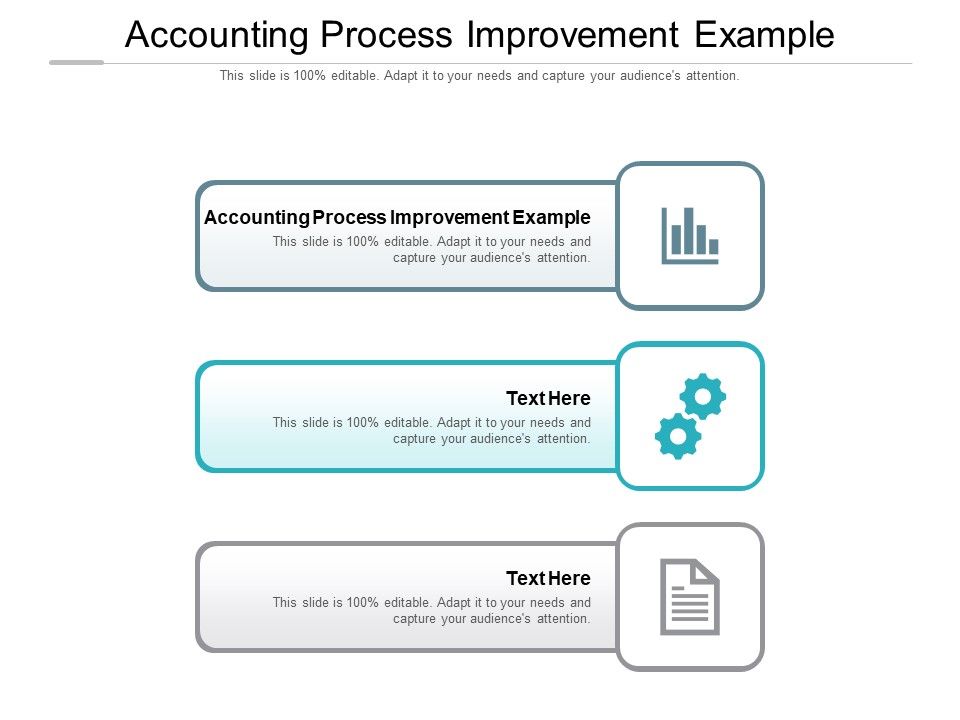 Accounting Process Improvement Example

This slide is 100% editable. Adapt it to your needs and capture your audience's attention.

Accounting Process Improvement Example

This slide is 100% editable. Adapt it to your needs and capture your audience's attention.

Text Here

This slide is 100% editable. Adapt it to your needs and capture your audience's attention.

Text Here

This slide is 100% editable. Adapt it to your needs and capture your audience's attention.